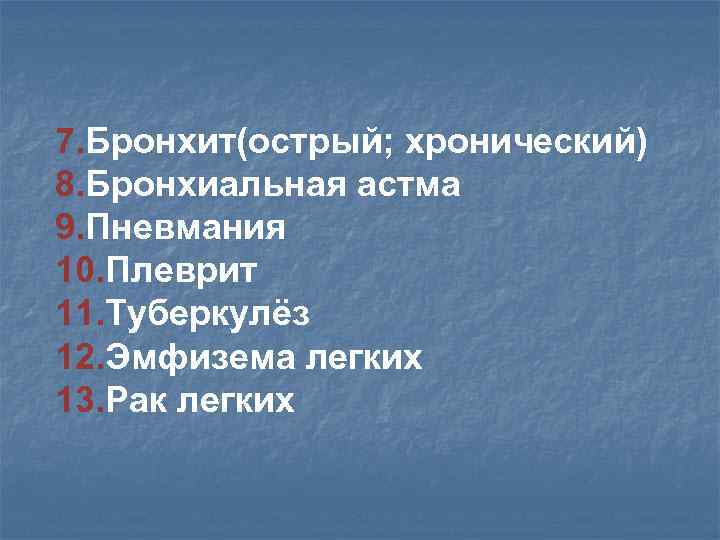 7.Бронхит(острый; хронический)
8.Бронхиальная астма
9.Пневмания
10.Плеврит
11.Туберкулёз
12.Эмфизема легких
13.Рак легких